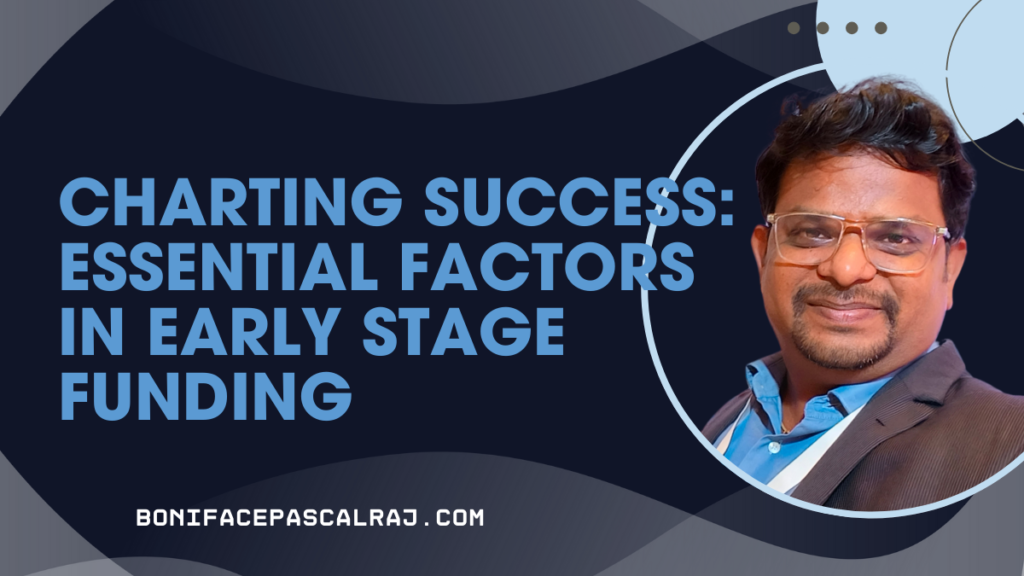 CHARTING SUCCESS: ESSENTIAL FACTORS IN EARLY STAGE FUNDING

BONIFACEPASCALRAJ.COM